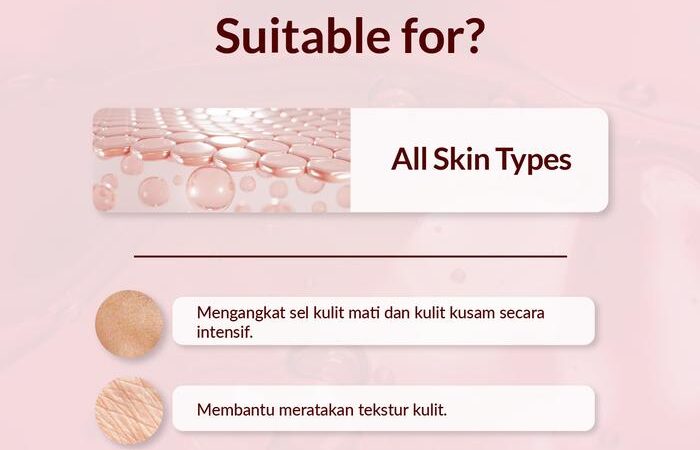 Suitable for?

All Skin Types

Mengangkat sel kulit mati dan kulit kusam secara intensif.

Membantu meratakan tekstur kulit.